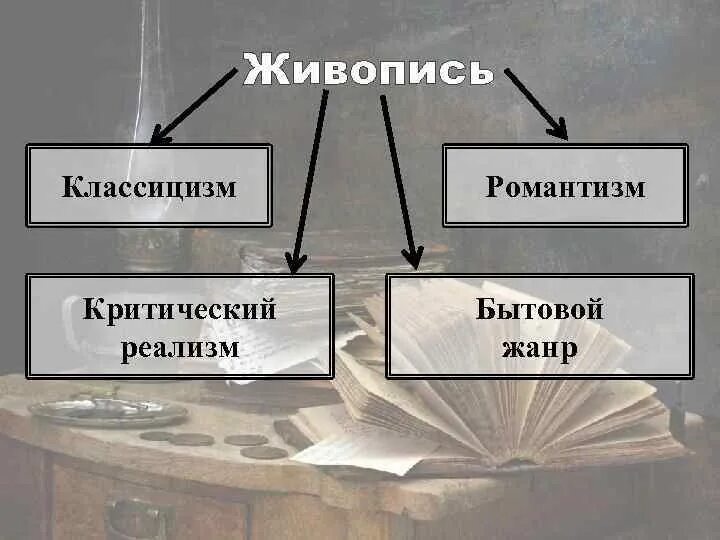 Живопись

Классицизм

Романтизм

Критический реализм

Бытовой жанр